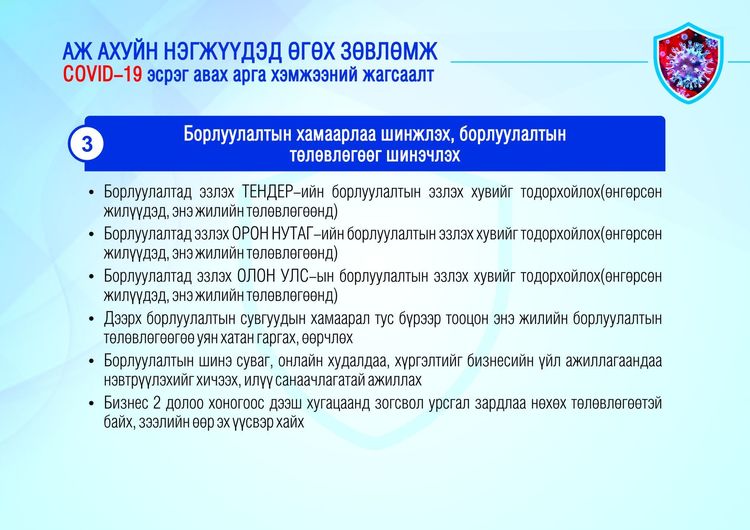 АЖ АХУЙН НЭГЖҮҮДЭД ӨГӨХ ЗӨВЛӨМЖ
COVID–19 эсрэг авах арга хэмжээний жагсаалт

3

Борлуулалтын хамаарлаа шинжлэх, борлуулалтын төлөвлөгөөг шинэчлэх

• Борлуулалтад эзлэх ТЕНДЕР–ийн борлуулалтын эзлэх хувийг тодорхойлох(өнгөрсөн жилүүдэд, энэ жилийн төлөвлөгөөнд)
• Борлуулалтад эзлэх ОРОН НУТАГ–ийн борлуулалтын эзлэх хувийг тодорхойлох(өнгөрсөн жилүүдэд, энэ жилийн төлөвлөгөөнд)
• Борлуулалтад эзлэх ОЛОН УЛС–ын борлуулалтын эзлэх хувийг тодорхойлох(өнгөрсөн жилүүдэд, энэ жилийн төлөвлөгөөнд)
• Дээрх борлуулалтын сувгуудын хамаарал тус бүрээр тооцон энэ жилийн борлуулалтын төлөвлөгөөгөө уян хатан гаргах, өөрчлөх
• Борлуулалтын шинэ суваг, онлайн худалдаа, хүргэлтийг бизнесийн үйл ажиллагаандаа нэвтрүүлэхийг хичээх, илүү санаачлагатай ажиллах
• Бизнес 2 долоо хоногоос дээш хугацаанд зогсвол урсгал зардлаа нөхөх төлөвлөгөөтэй байх, зээлийн өөр эх үүсвэр хайх